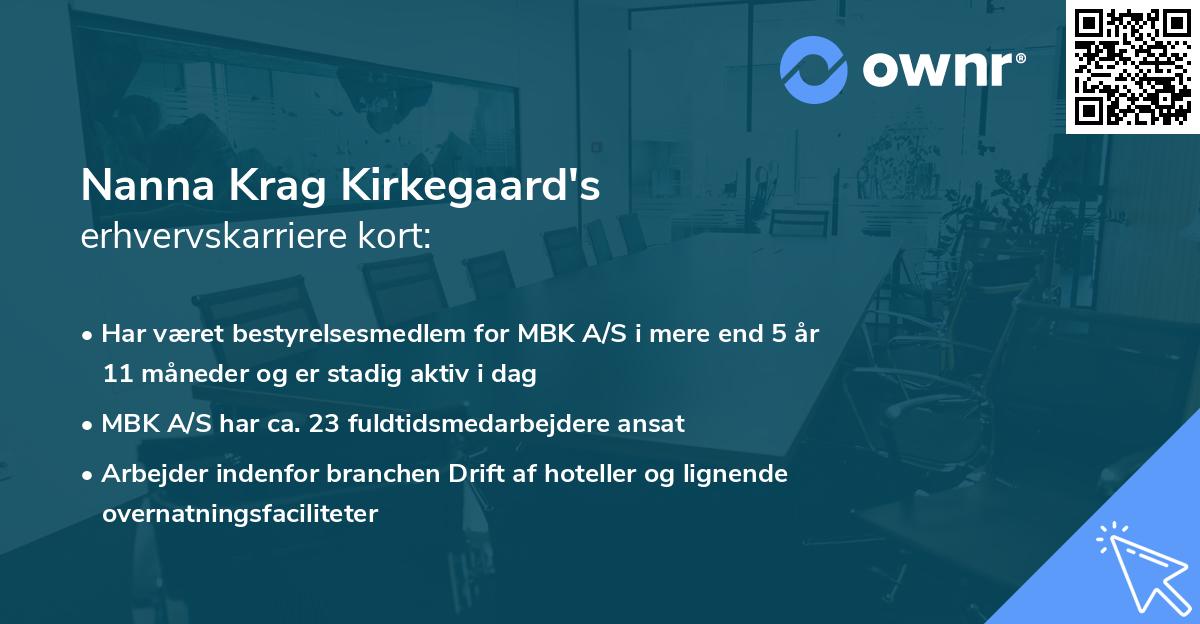 ownr®

Nanna Krag Kirkegaard's
erhvervskarriere kort:

• Har været bestyrelsesmedlem for MBK A/S i mere end 5 år 11 måneder og er stadig aktiv i dag
• MBK A/S har ca. 23 fuldtidsmedarbejdere ansat
• Arbejder indenfor branchen Drift af hoteller og lignende overnatningsfaciliteter